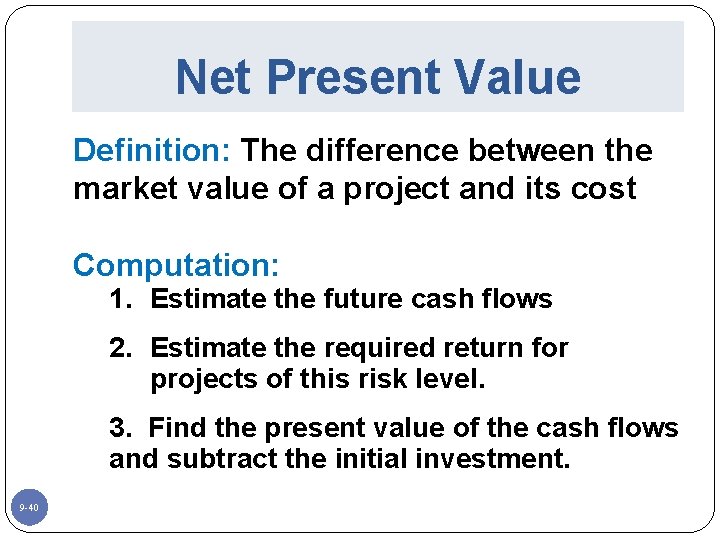 Net Present Value

Definition: The difference between the market value of a project and its cost

Computation:

1. Estimate the future cash flows

2. Estimate the required return for projects of this risk level.

3. Find the present value of the cash flows and subtract the initial investment.

9-40